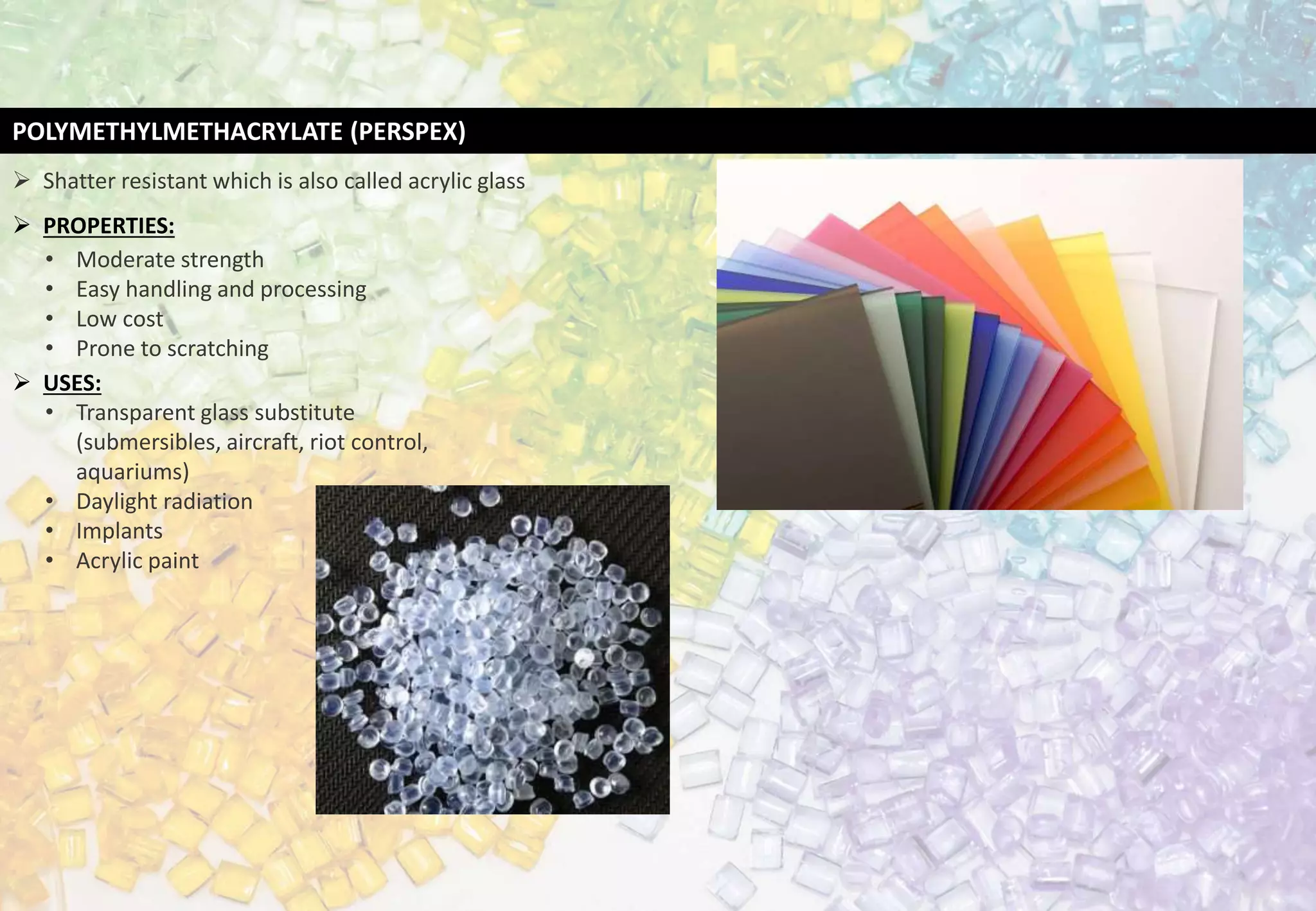 POLYMETHYLMETHACRYLATE (PERSPEX)

➢ Shatter resistant which is also called acrylic glass

➢ PROPERTIES:
• Moderate strength
• Easy handling and processing
• Low cost
• Prone to scratching

➢ USES:
• Transparent glass substitute (submersibles, aircraft, riot control, aquariums)
• Daylight radiation
• Implants
• Acrylic paint